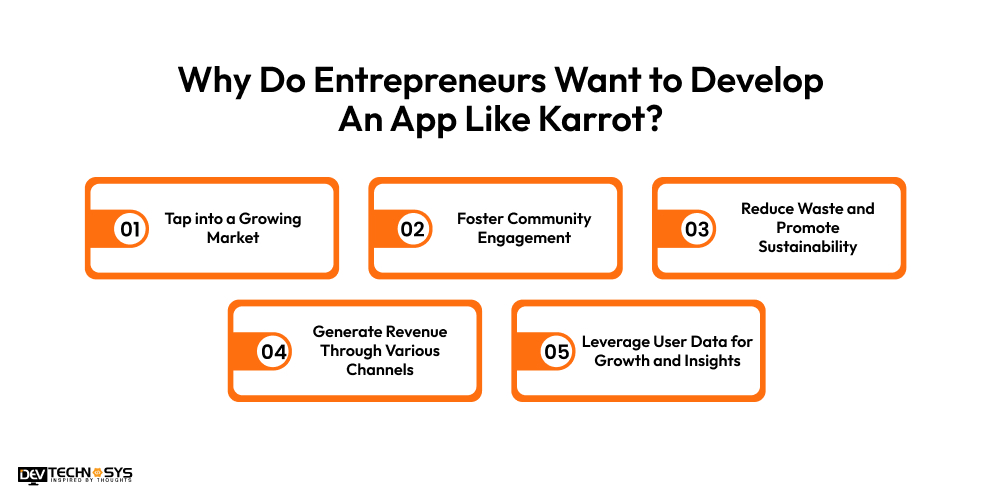 Why Do Entrepreneurs Want to Develop An App Like Karrot?

01 Tap into a Growing Market

02 Foster Community Engagement

03 Reduce Waste and Promote Sustainability

04 Generate Revenue Through Various Channels

05 Leverage User Data for Growth and Insights

DEV TECHNOSYS
INSPIRED BY THOUGHTS